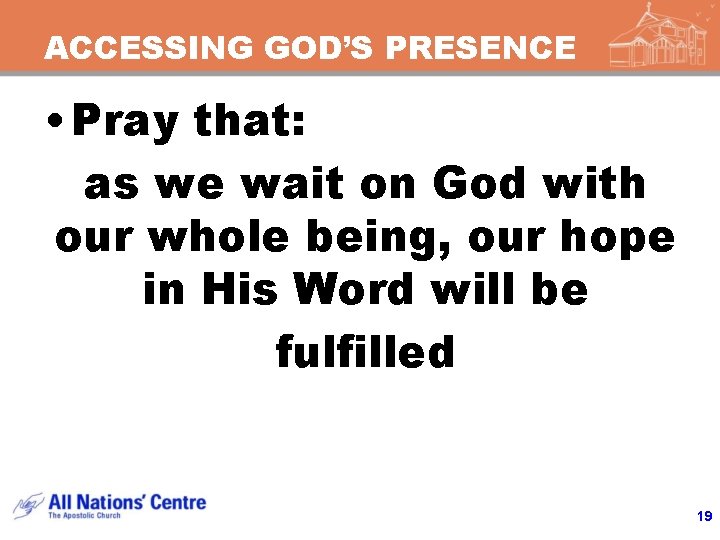 ACCESSING GOD'S PRESENCE

• Pray that:

as we wait on God with our whole being, our hope in His Word will be fulfilled

All Nations' Centre
The Apostolic Church

19